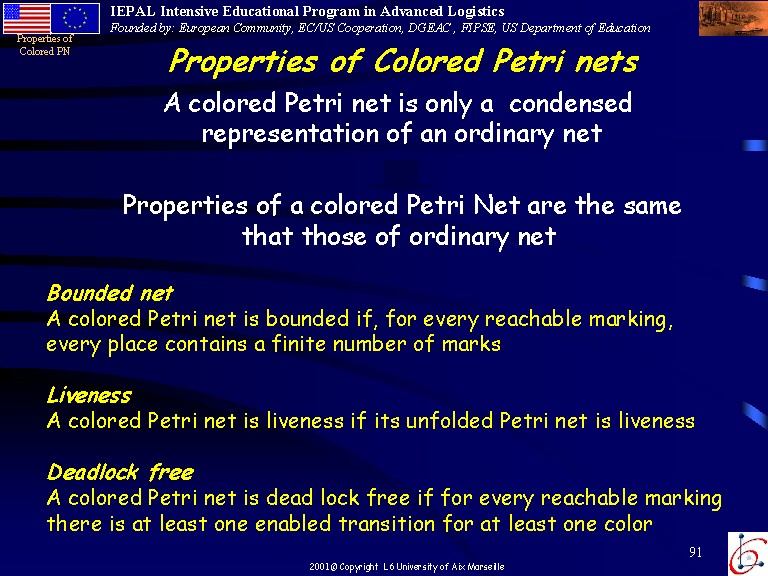 IEPAL Intensive Educational Program in Advanced Logistics
Founded by: European Community, EC/US Cooperation, DGEAC , FIPSE, US Department of Education

Properties of Colored PN

Properties of Colored Petri nets

A colored Petri net is only a condensed representation of an ordinary net

Properties of a colored Petri Net are the same that those of ordinary net

Bounded net
A colored Petri net is bounded if, for every reachable marking, every place contains a finite number of marks

Liveness
A colored Petri net is liveness if its unfolded Petri net is liveness

Deadlock free
A colored Petri net is dead lock free if for every reachable marking there is at least one enabled transition for at least one color

91

2001@ Copyright L6 University of Aix Marseille